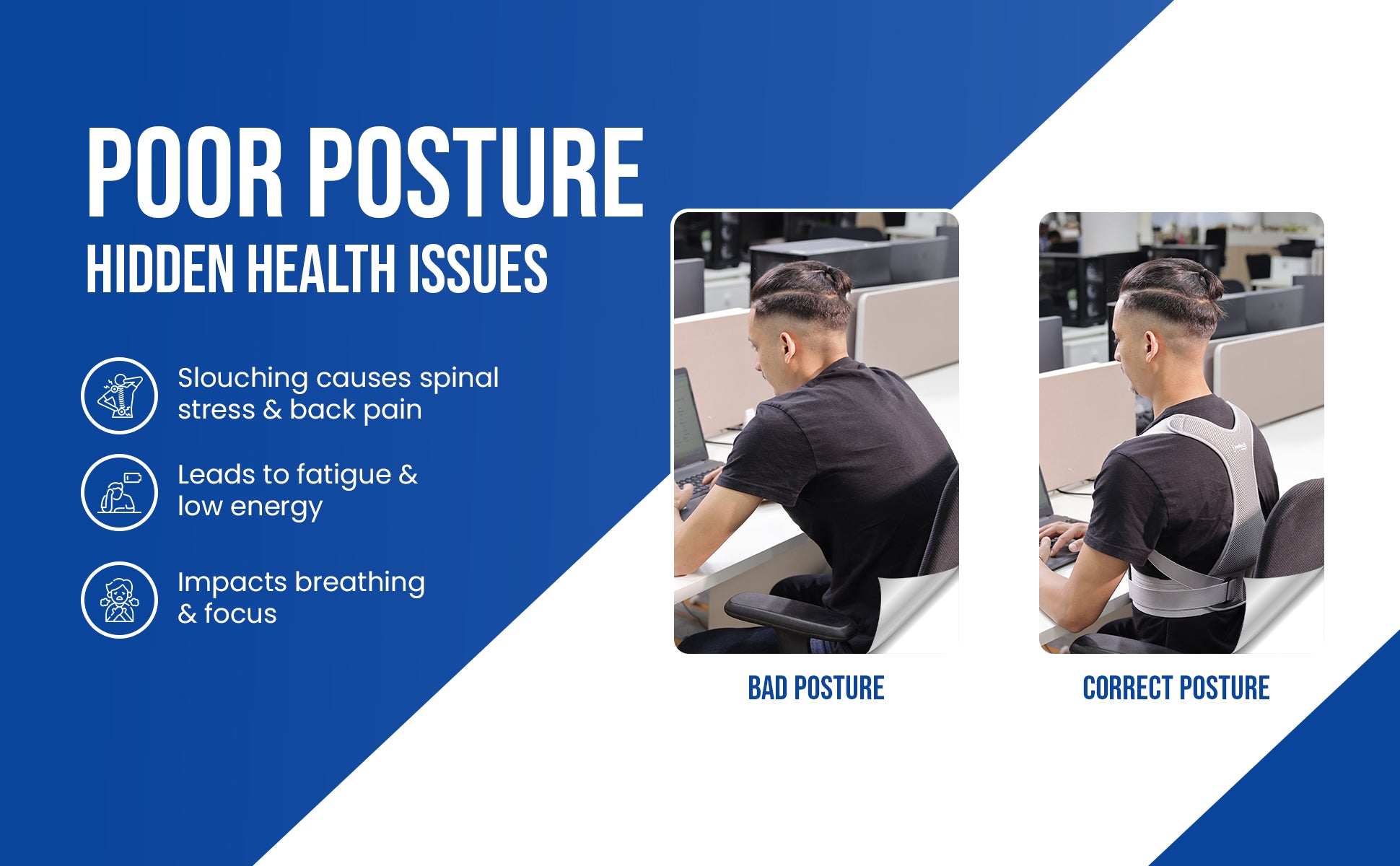 POOR POSTURE
HIDDEN HEALTH ISSUES

Slouching causes spinal stress & back pain

Leads to fatigue & low energy

Impacts breathing & focus

BAD POSTURE

CORRECT POSTURE